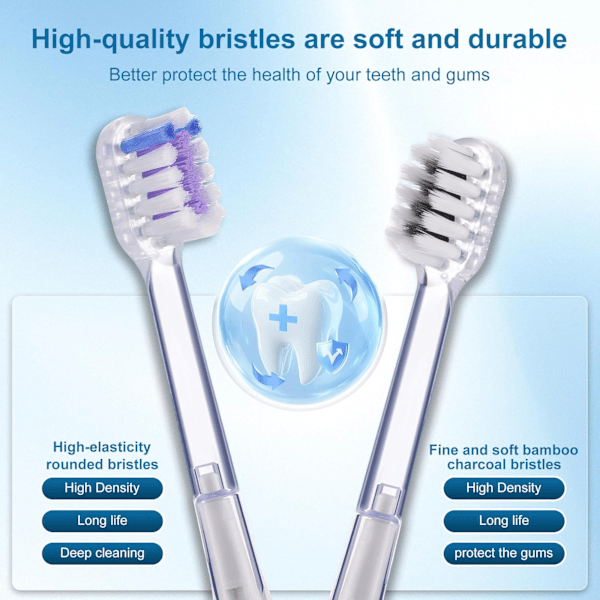 High-quality bristles are soft and durable

Better protect the health of your teeth and gums

High-elasticity rounded bristles

High Density

Long life

Deep cleaning

Fine and soft bamboo charcoal bristles

High Density

Long life

protect the gums